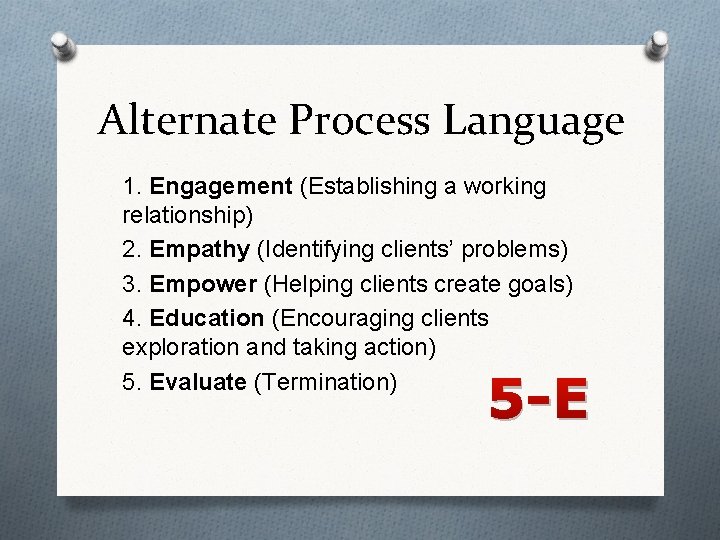 Alternate Process Language

1. Engagement (Establishing a working relationship)

2. Empathy (Identifying clients' problems)

3. Empower (Helping clients create goals)

4. Education (Encouraging clients exploration and taking action)

5. Evaluate (Termination)

5-E